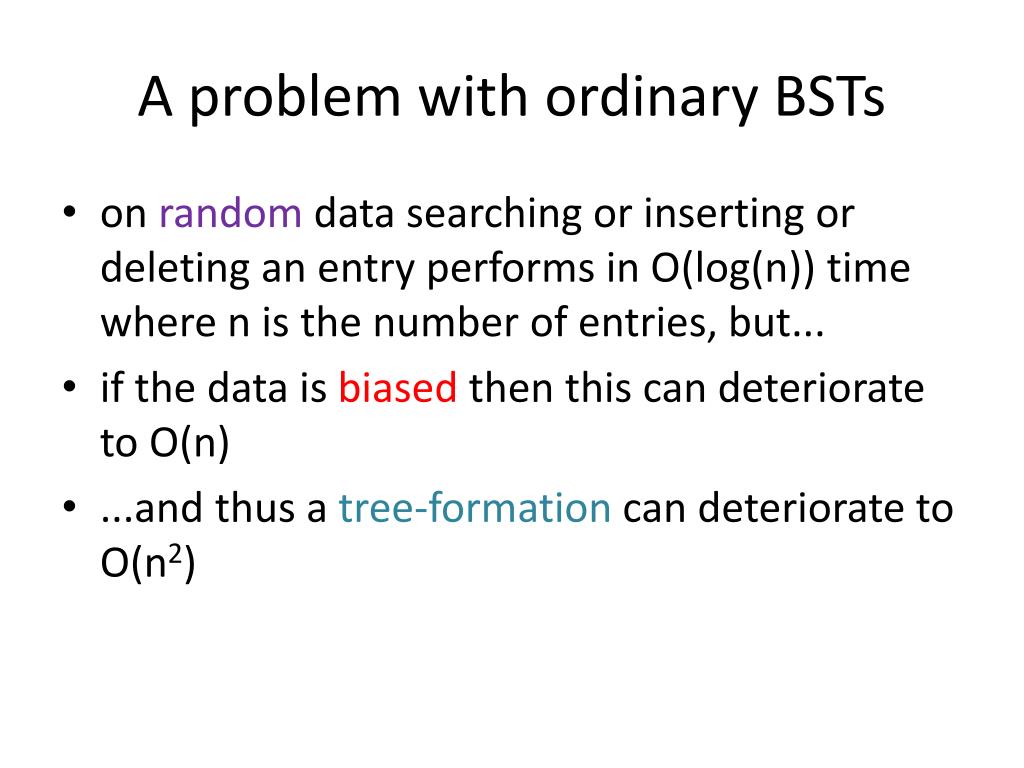 A problem with ordinary BSTs

• on random data searching or inserting or deleting an entry performs in O(log(n)) time where n is the number of entries, but...
• if the data is biased then this can deteriorate to O(n)
• ...and thus a tree-formation can deteriorate to $O(n^2)$